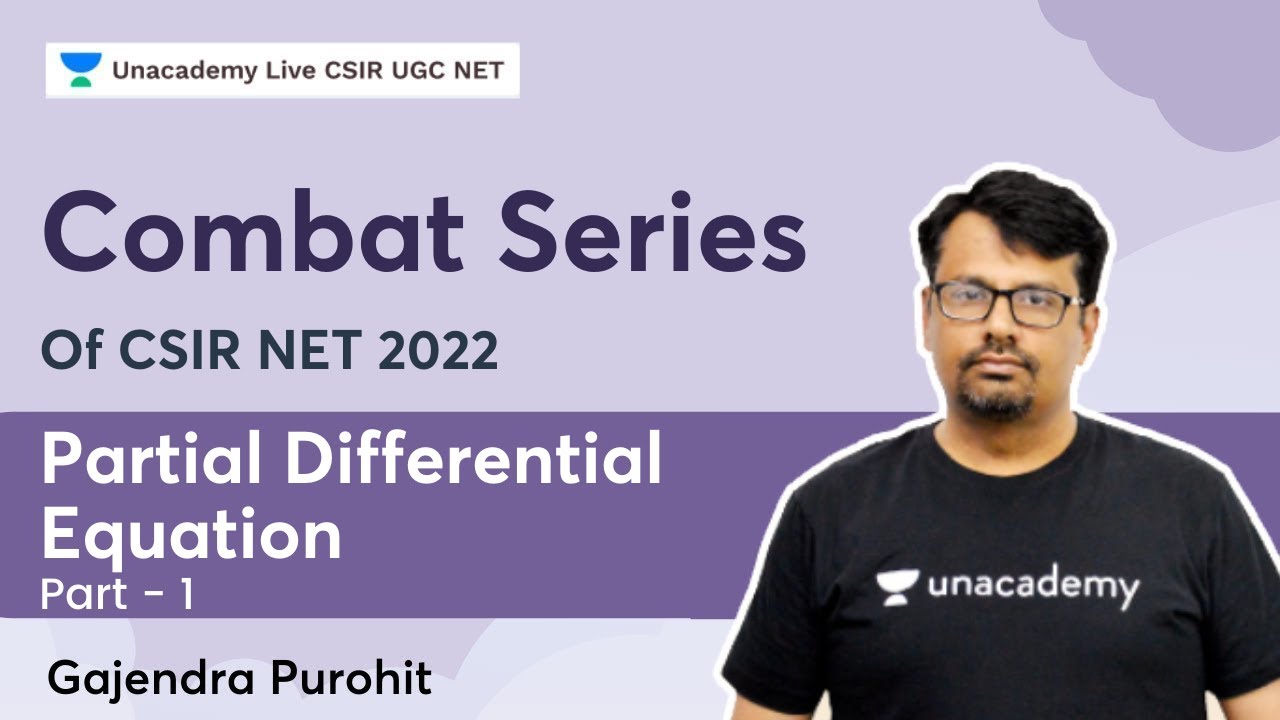 Unacademy Live CSIR UGC NET

Combat Series

Of CSIR NET 2022

Partial Differential Equation

Part - 1

Gajendra Purohit

unacademy